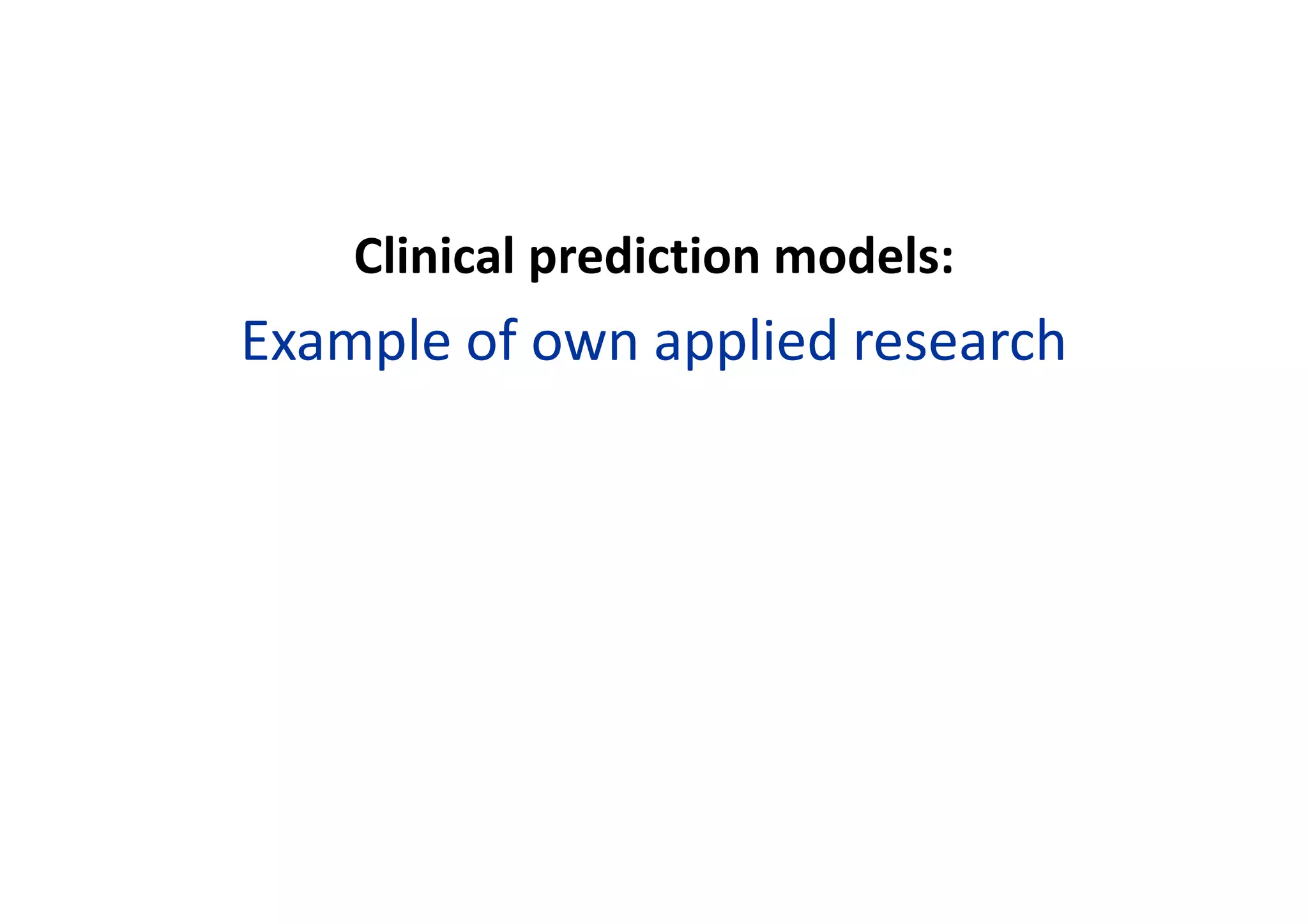 Clinical prediction models:

Example of own applied research